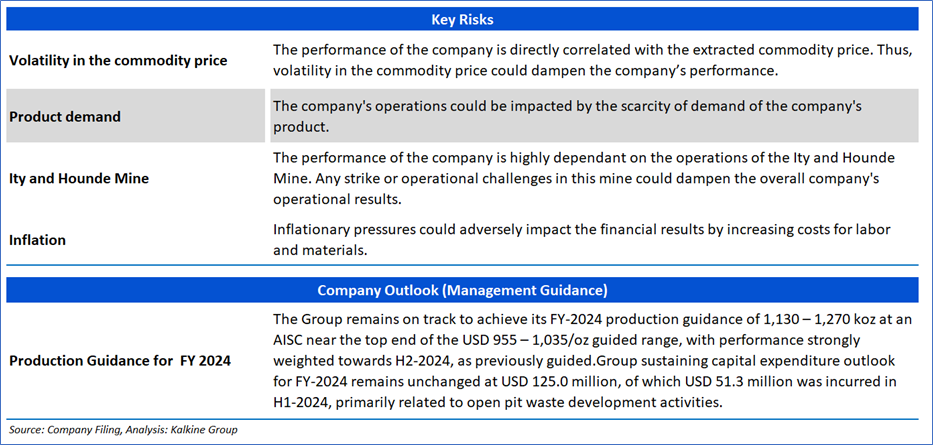 | Key Risks | |
|---|---|
| Volatility in the commodity price | The performance of the company is directly correlated with the extracted commodity price. Thus, volatility in the commodity price could dampen the company's performance. |
| Product demand | The company's operations could be impacted by the scarcity of demand of the company's product. |
| Ity and Hounde Mine | The performance of the company is highly dependant on the operations of the Ity and Hounde Mine. Any strike or operational challenges in this mine could dampen the overall company's operational results. |
| Inflation | Inflationary pressures could adversely impact the financial results by increasing costs for labor and materials. |

| Company Outlook (Management Guidance) | |
|---|---|
| Production Guidance for FY 2024 | The Group remains on track to achieve its FY-2024 production guidance of 1,130 – 1,270 koz at an AISC near the top end of the USD 955 – 1,035/oz guided range, with performance strongly weighted towards H2-2024, as previously guided.Group sustaining capital expenditure outlook for FY-2024 remains unchanged at USD 125.0 million, of which USD 51.3 million was incurred in H1-2024, primarily related to open pit waste development activities. |

Source: Company Filing, Analysis: Kalkine Group